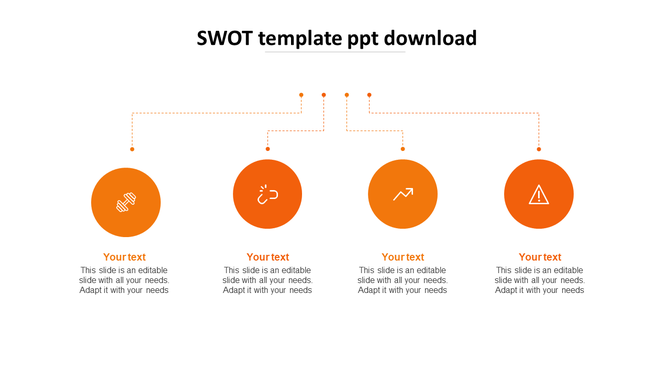 SWOT template ppt download

Your text
This slide is an editable slide with all your needs. Adapt it with your needs

Your text
This slide is an editable slide with all your needs. Adapt it with your needs

Your text
This slide is an editable slide with all your needs. Adapt it with your needs

Your text
This slide is an editable slide with all your needs. Adapt it with your needs